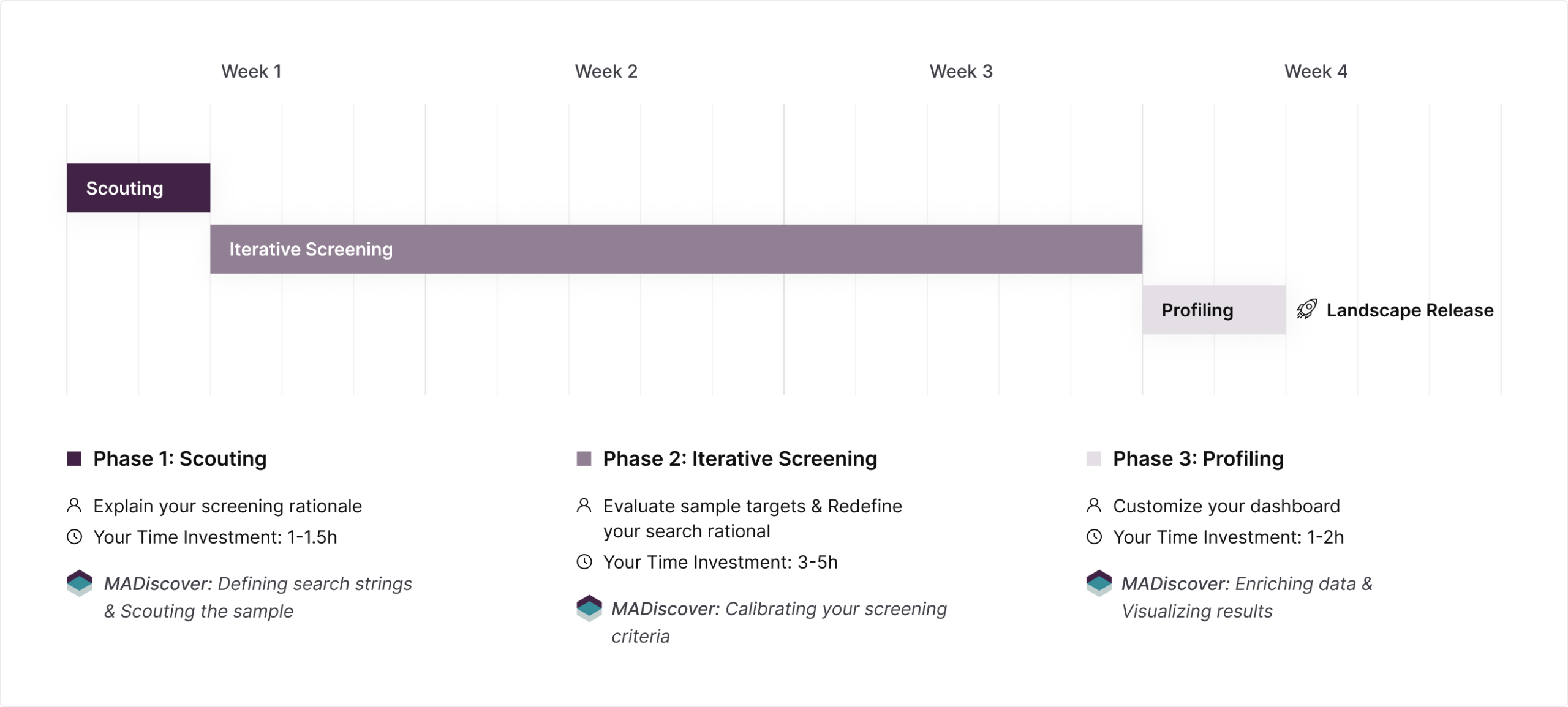 Week 1

Week 2

Week 3

Week 4

Scouting

Iterative Screening

Profiling

Landscape Release

Phase 1: Scouting

Explain your screening rationale

Your Time Investment: 1-1.5h

MADiscover: Defining search strings & Scouting the sample

Phase 2: Iterative Screening

Evaluate sample targets & Redefine your search rational

Your Time Investment: 3-5h

MADiscover: Calibrating your screening criteria

Phase 3: Profiling

Customize your dashboard

Your Time Investment: 1-2h

MADiscover: Enriching data & Visualizing results